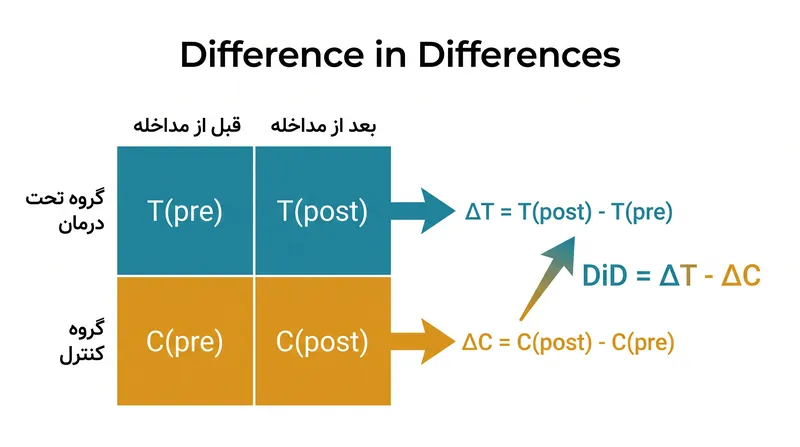 Difference in Differences

| | قبل از مداخله | بعد از مداخله |
|---|---|---|
| گروه تحت درمان | T(pre) | T(post) |
| گروه کنترل | C(pre) | C(post) |

$\Delta T = T(post) - T(pre)$

$DiD = \Delta T - \Delta C$

$\Delta C = C(post) - C(pre)$